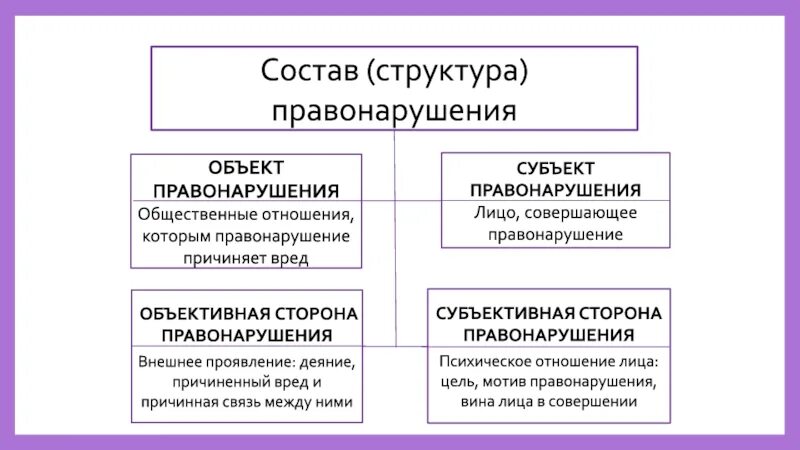 Состав (структура) правонарушения

ОБЪЕКТ ПРАВОНАРУШЕНИЯ

Общественные отношения, которым правонарушение причиняет вред

СУБЪЕКТ ПРАВОНАРУШЕНИЯ

Лицо, совершающее правонарушение

ОБЪЕКТИВНАЯ СТОРОНА ПРАВОНАРУШЕНИЯ

Внешнее проявление: деяние, причиненный вред и причинная связь между ними

СУБЪЕКТИВНАЯ СТОРОНА ПРАВОНАРУШЕНИЯ

Психическое отношение лица: цель, мотив правонарушения, вина лица в совершении